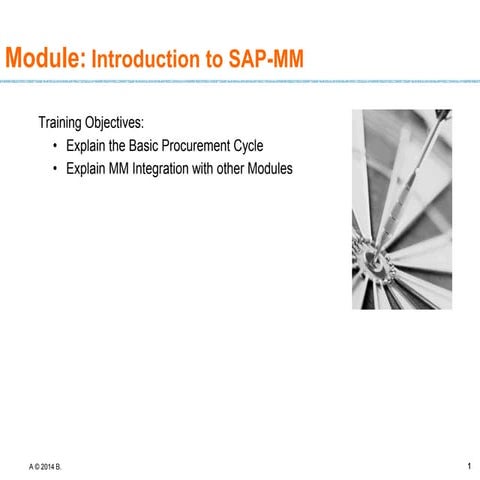 Module: Introduction to SAP-MM

Training Objectives:
• Explain the Basic Procurement Cycle
• Explain MM Integration with other Modules

A © 2014 B.

1